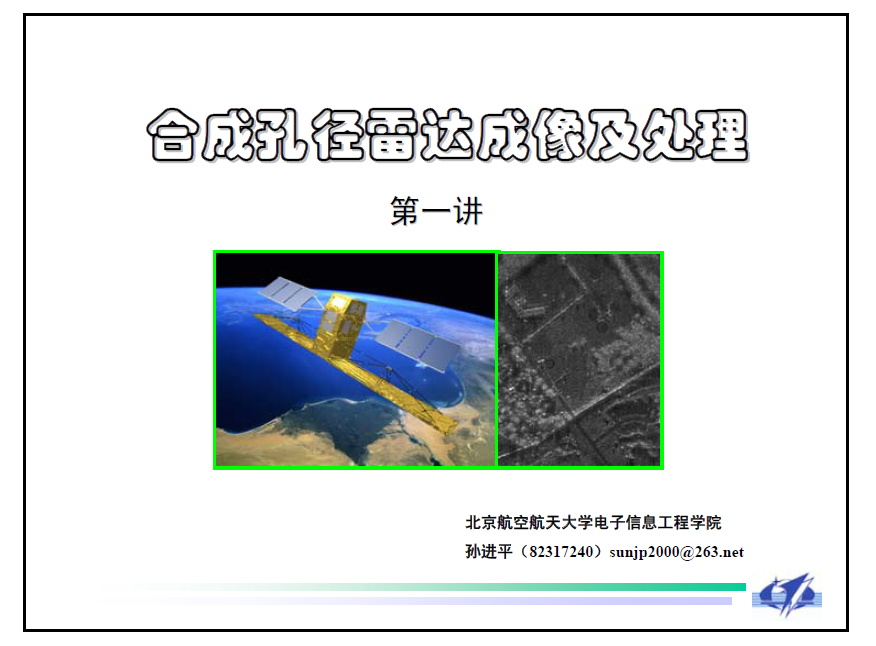 合成孔径雷达成像及处理

第一讲

北京航空航天大学电子信息工程学院

孙进平（82317240）sunjp2000@263.net